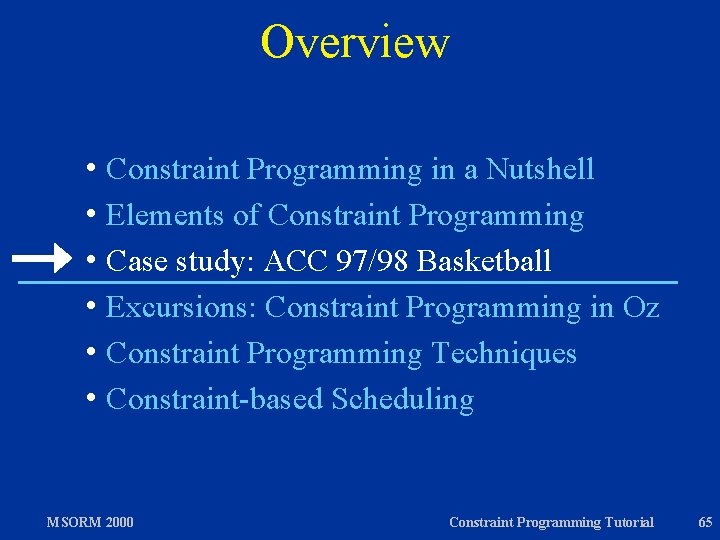 Overview

• Constraint Programming in a Nutshell
• Elements of Constraint Programming
• Case study: ACC 97/98 Basketball
• Excursions: Constraint Programming in Oz
• Constraint Programming Techniques
• Constraint-based Scheduling

MSORM 2000

Constraint Programming Tutorial

65